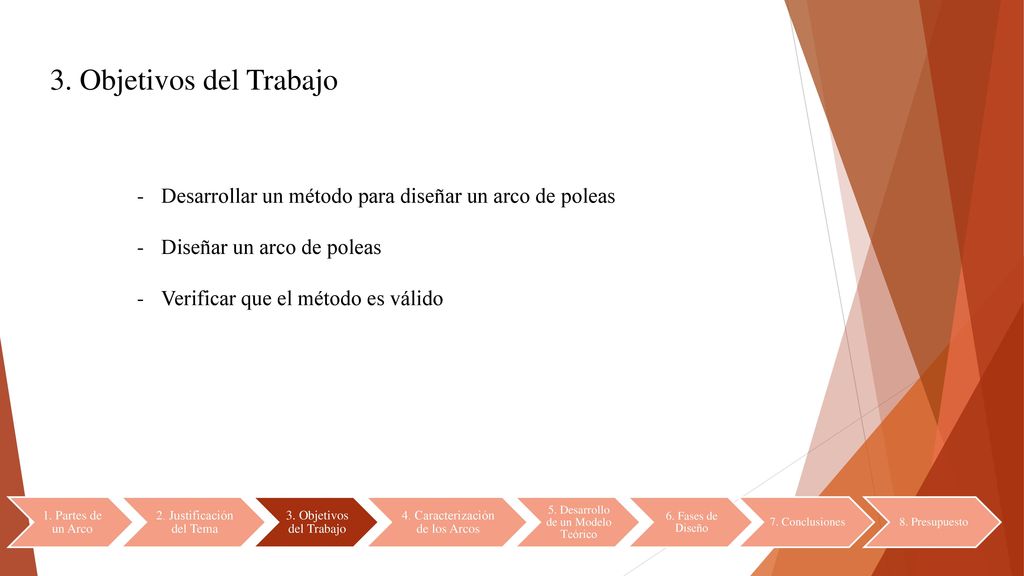 3. Objetivos del Trabajo

- Desarrollar un método para diseñar un arco de poleas

- Diseñar un arco de poleas

- Verificar que el método es válido

1. Partes de un Arco

2. Justificación del Tema

3. Objetivos del Trabajo

4. Caracterización de los Arcos

5. Desarrollo de un Modelo Teórico

6. Fases de Diseño

7. Conclusiones

8. Presupuesto